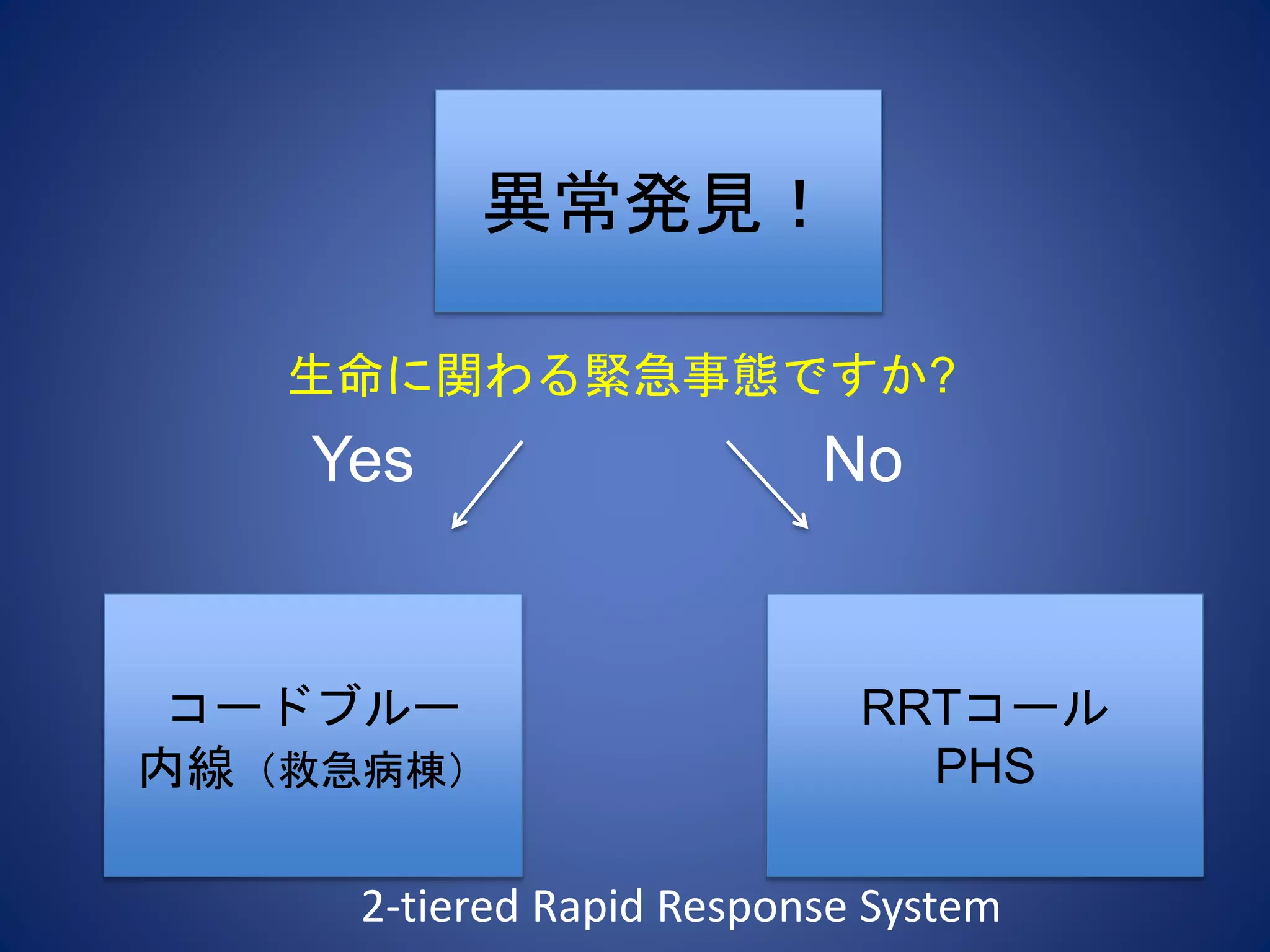 異常発見！

生命に関わる緊急事態ですか?

Yes

No

コードブルー
内線（救急病棟）

RRTコール
PHS

2-tiered Rapid Response System